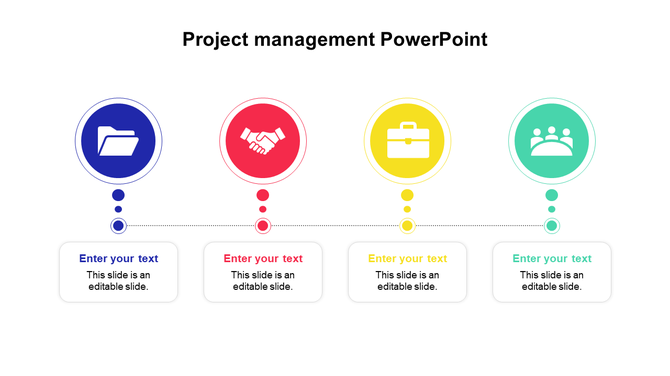 Project management PowerPoint

Enter your text
This slide is an editable slide.

Enter your text
This slide is an editable slide.

Enter your text
This slide is an editable slide.

Enter your text
This slide is an editable slide.